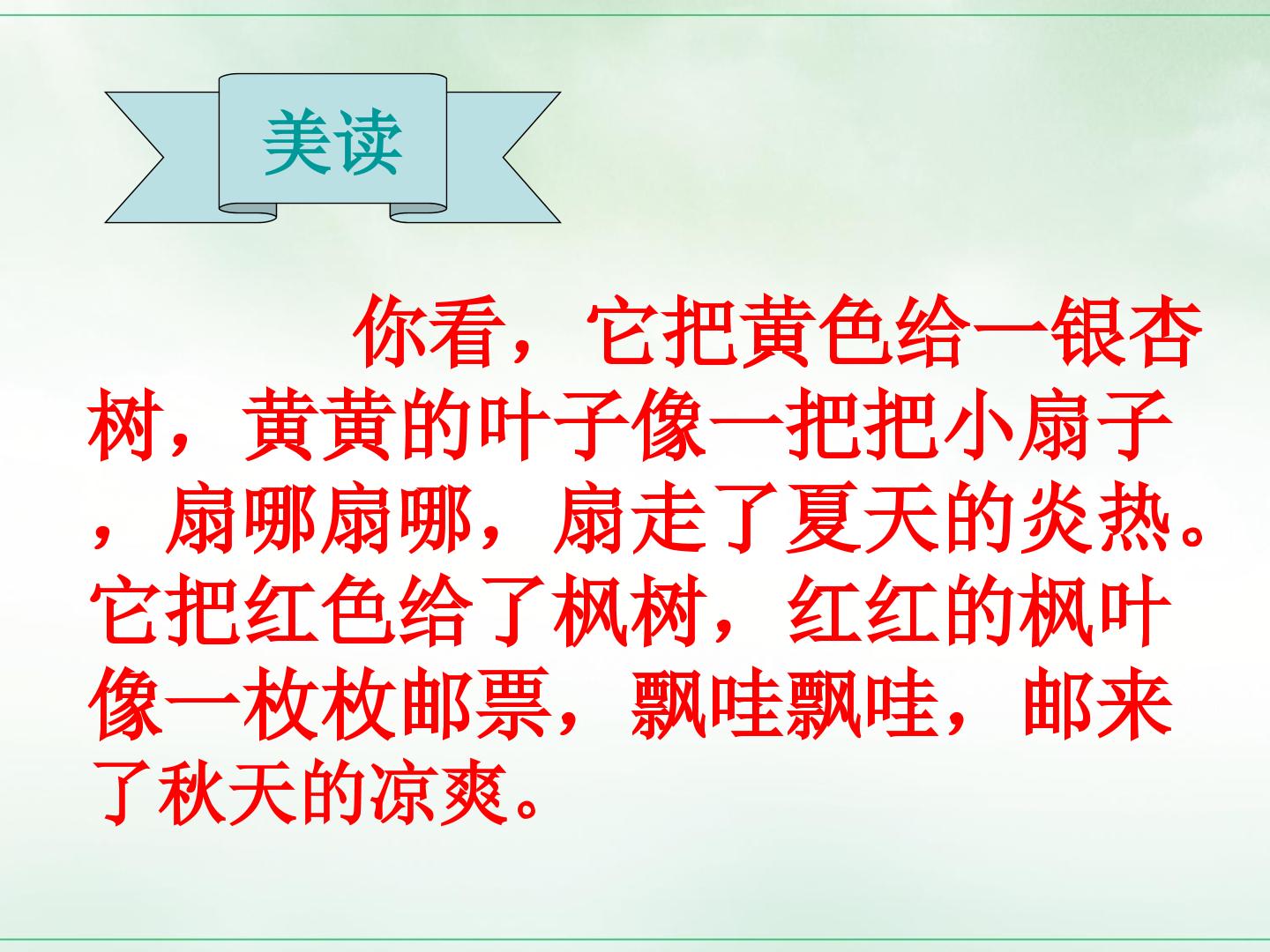 美读

你看，它把黄色给一银杏树，黄黄的叶子像一把把小扇子，扇哪扇哪，扇走了夏天的炎热。它把红色给了枫树，红红的枫叶像一枚枚邮票，飘哇飘哇，邮来了秋天的凉爽。